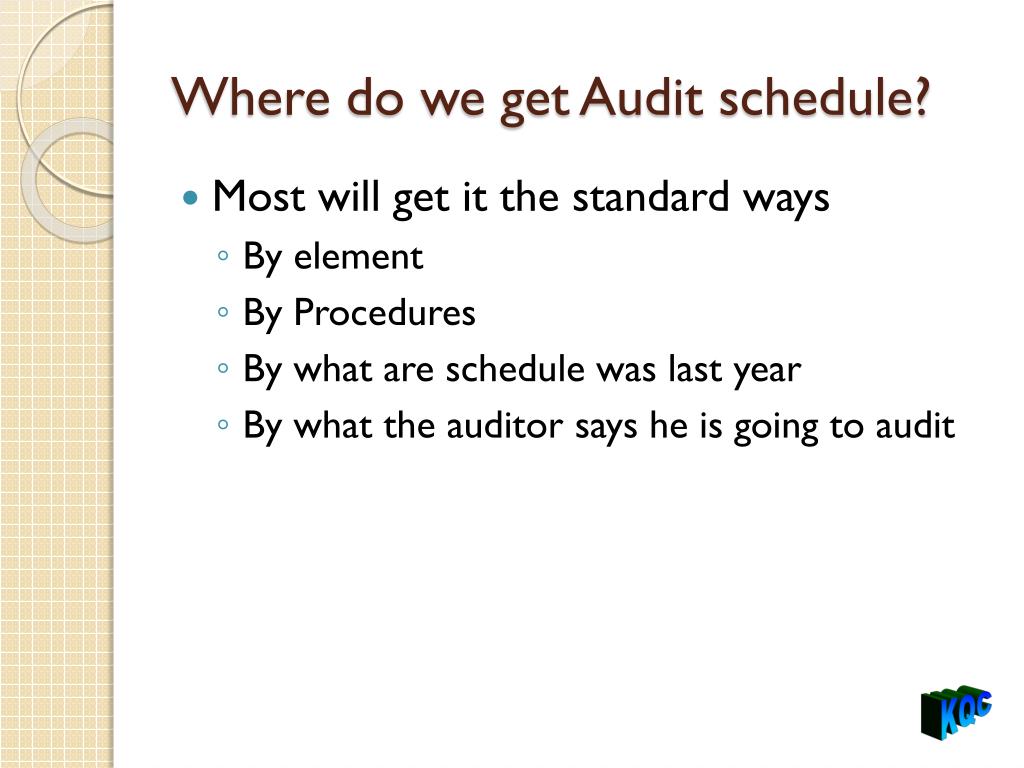 Where do we get Audit schedule?

Most will get it the standard ways
By element
By Procedures
By what are schedule was last year
By what the auditor says he is going to audit

KQC